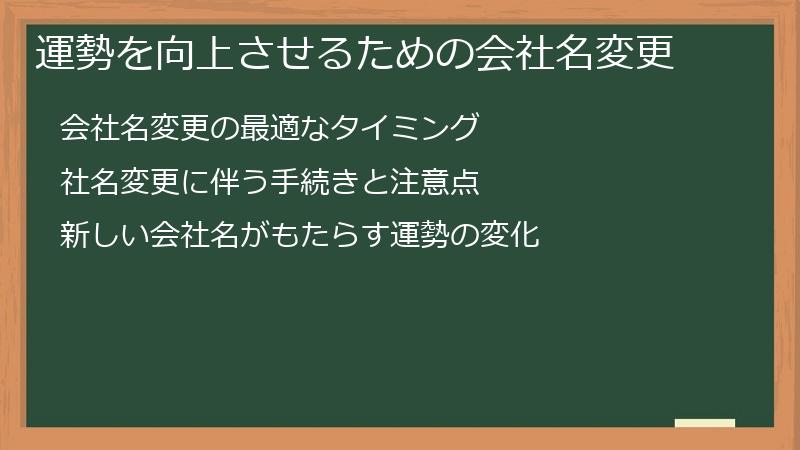 運勢を向上させるための会社名変更

会社名変更の最適なタイミング

社名変更に伴う手続きと注意点

新しい会社名がもたらす運勢の変化